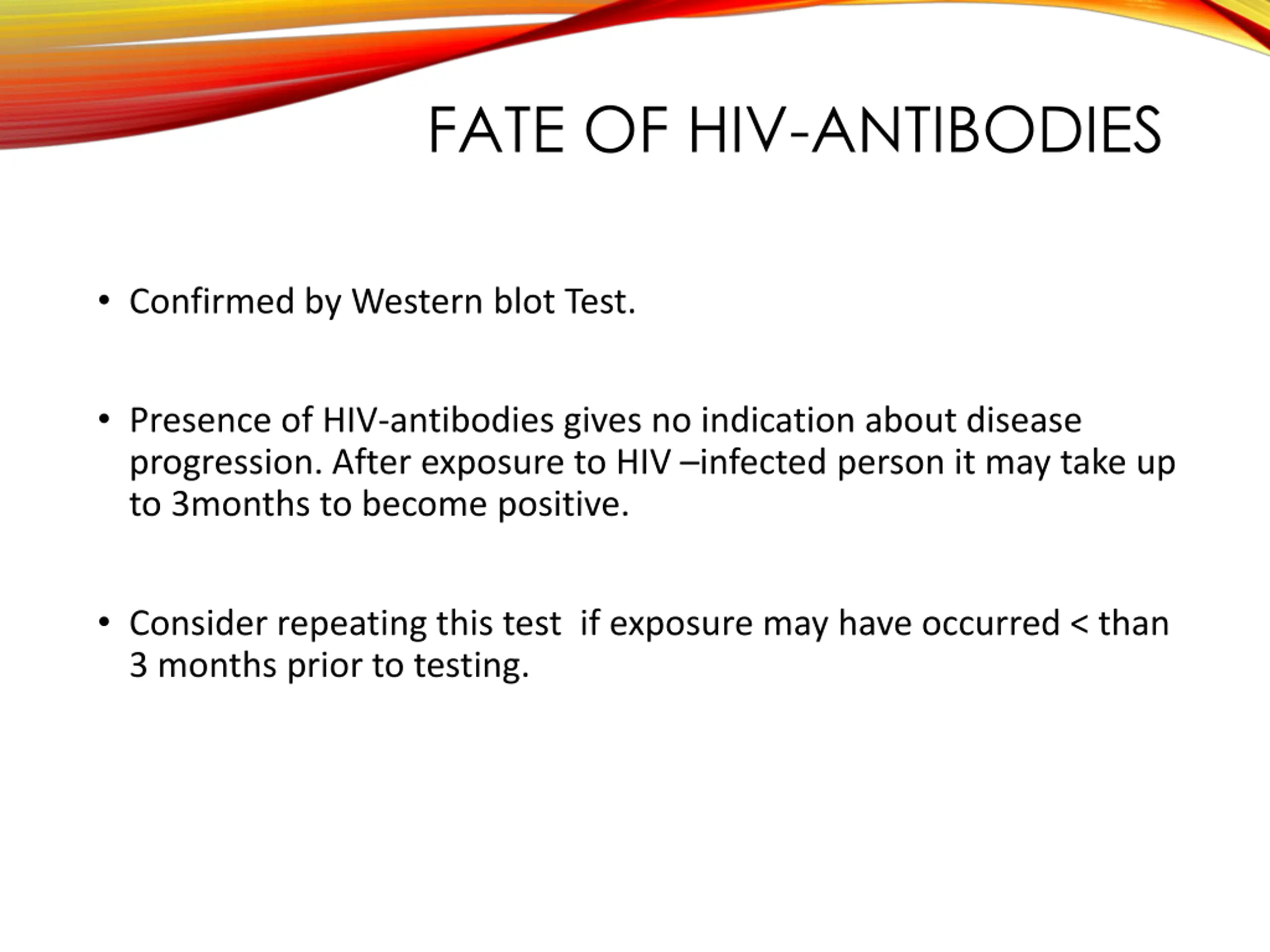 FATE OF HIV-ANTIBODIES

• Confirmed by Western blot Test.

• Presence of HIV-antibodies gives no indication about disease progression. After exposure to HIV –infected person it may take up to 3months to become positive.

• Consider repeating this test if exposure may have occurred < than 3 months prior to testing.